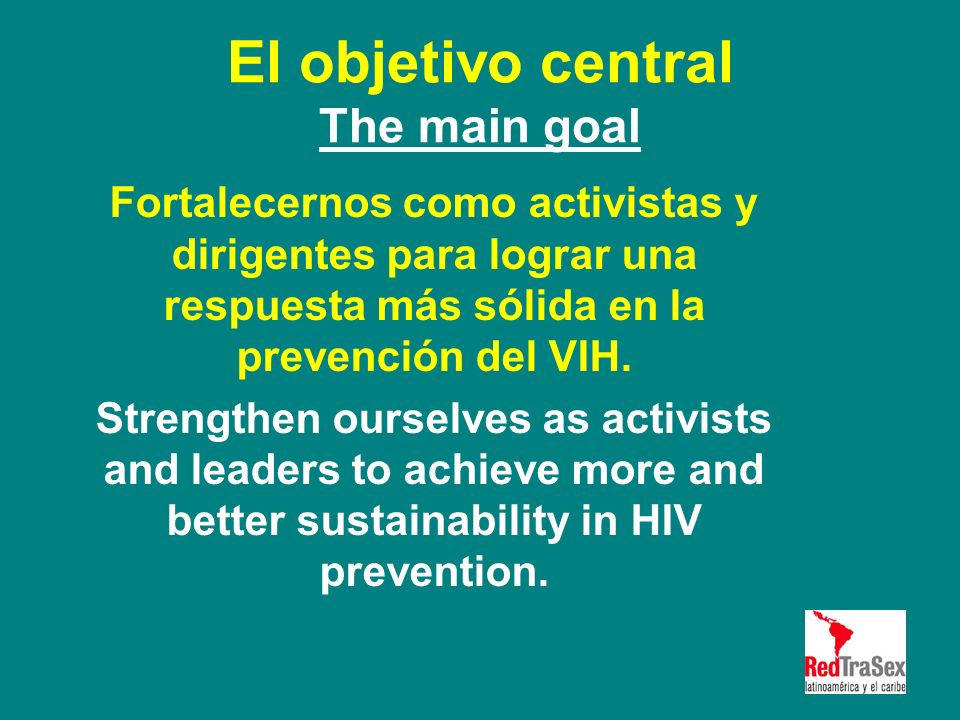 El objetivo central
The main goal

Fortalecernos como activistas y dirigentes para lograr una respuesta más sólida en la prevención del VIH.

Strengthen ourselves as activists and leaders to achieve more and better sustainability in HIV prevention.

RedTraSex
latinoamérica y el caribe